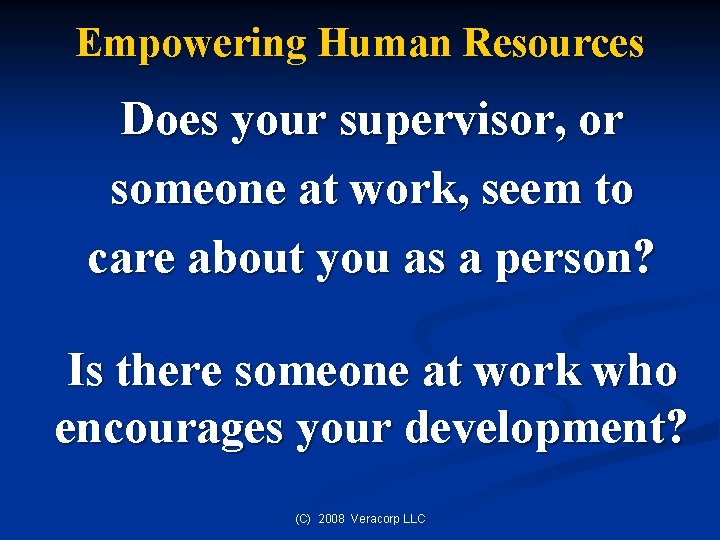 Empowering Human Resources

Does your supervisor, or someone at work, seem to care about you as a person?

Is there someone at work who encourages your development?

(C) 2008 Veracorp LLC